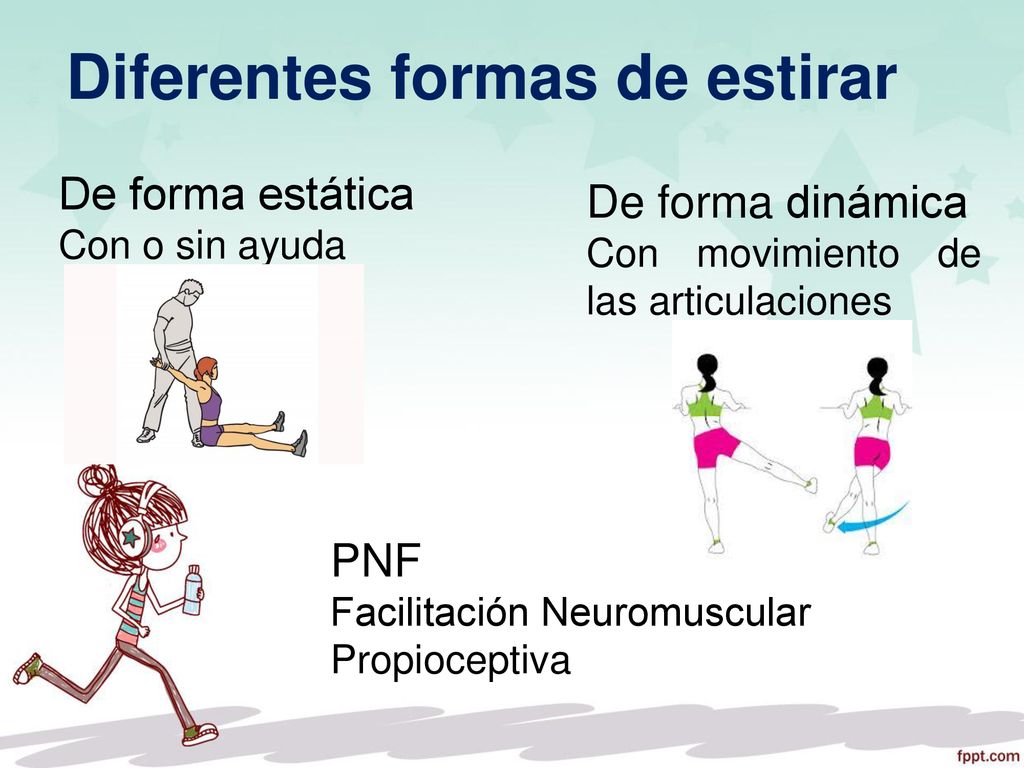 Diferentes formas de estirar

De forma estática
Con o sin ayuda

De forma dinámica
Con movimiento de las articulaciones

PNF
Facilitación Neuromuscular Propioceptiva

fppt.com